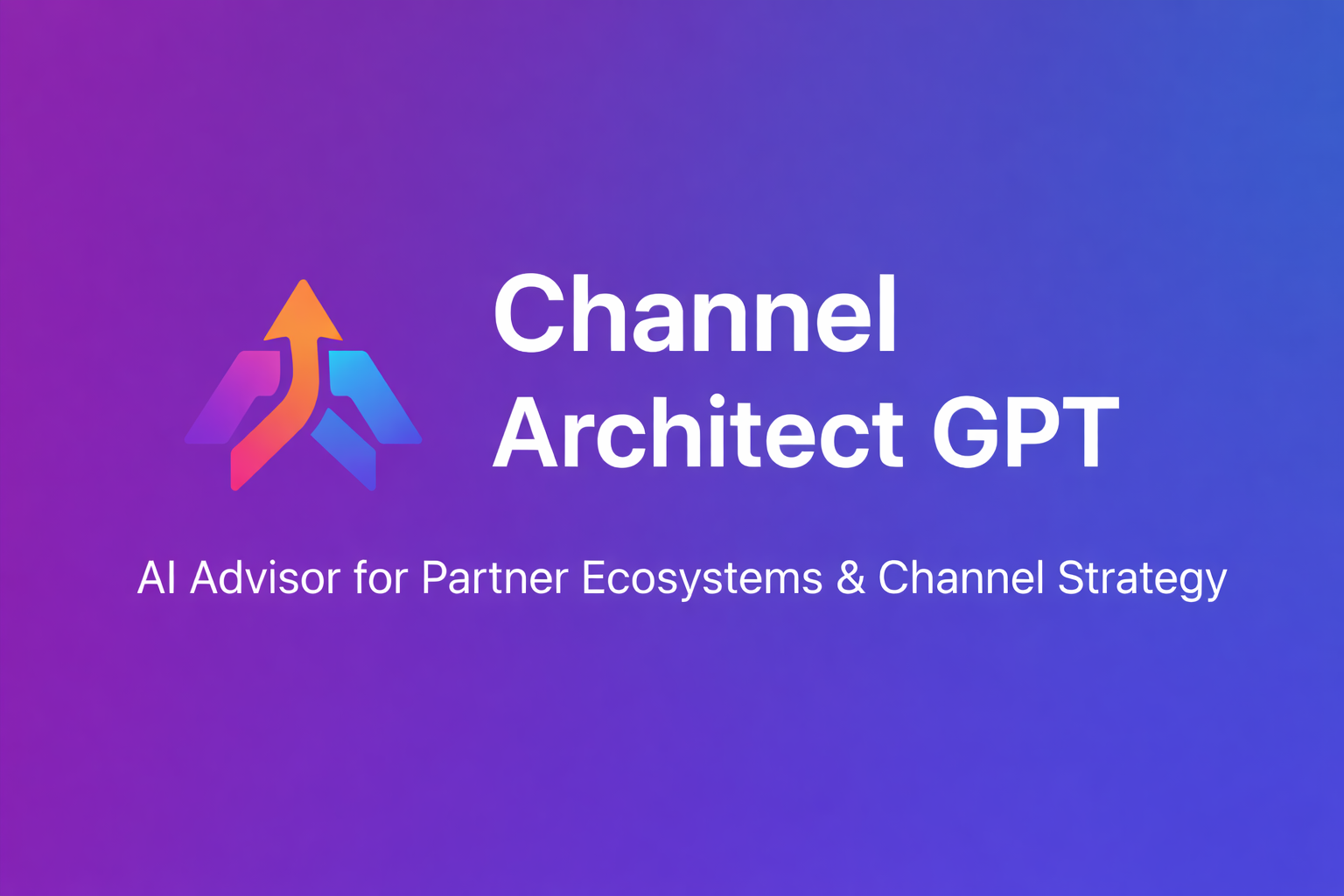 Channel
Architect GPT

AI Advisor for Partner Ecosystems & Channel Strategy